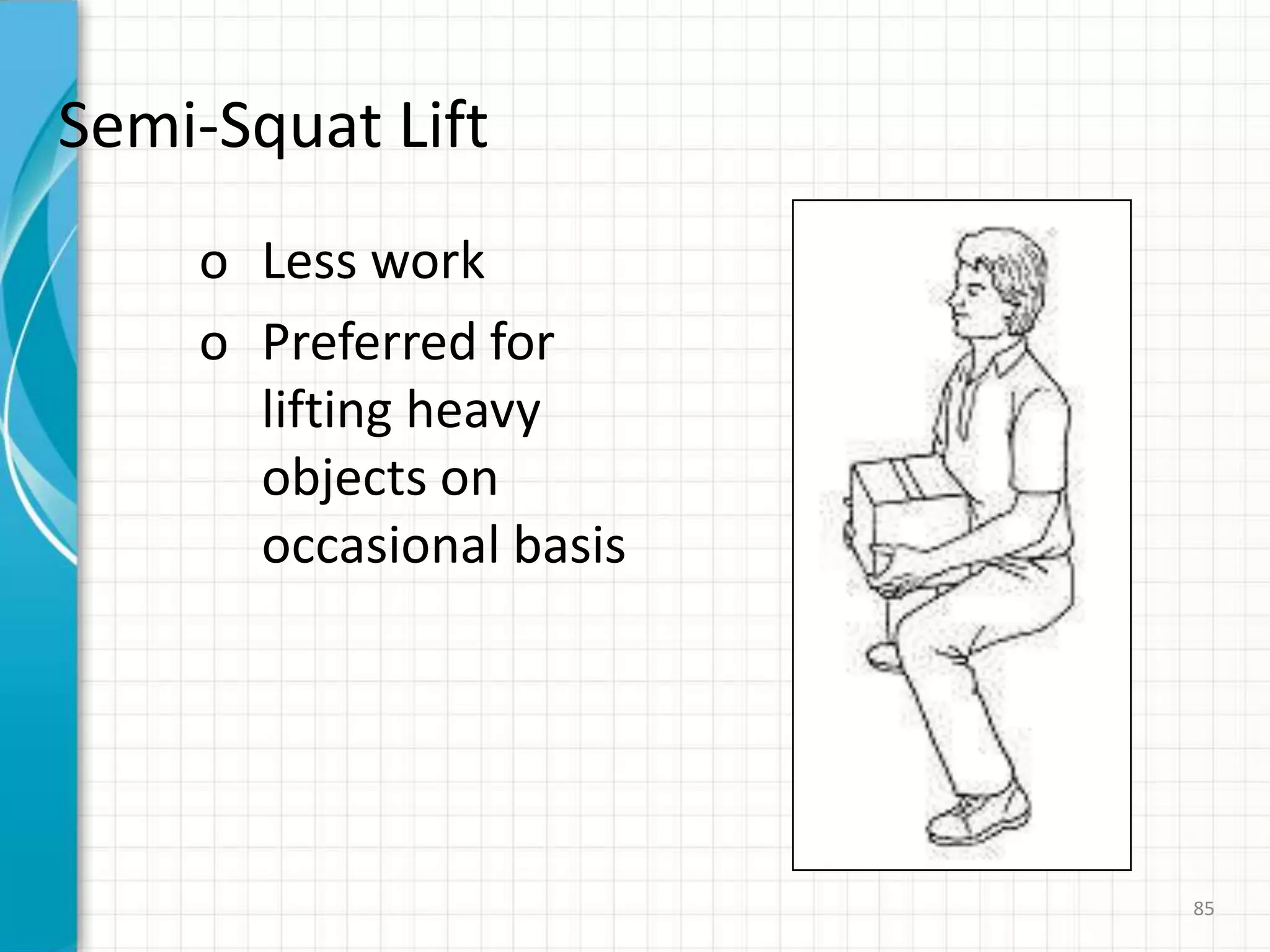 Semi-Squat Lift

o Less work

o Preferred for lifting heavy objects on occasional basis

85